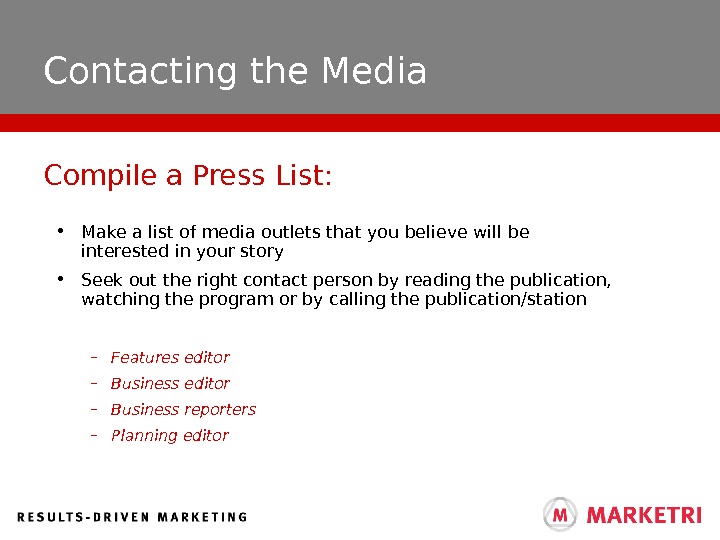 Contacting the Media

Compile a Press List:

• Make a list of media outlets that you believe will be interested in your story

• Seek out the right contact person by reading the publication, watching the program or by calling the publication/station

– Features editor
– Business editor
– Business reporters
– Planning editor

RESULTS-DRIVEN MARKETING

M MARKETRI